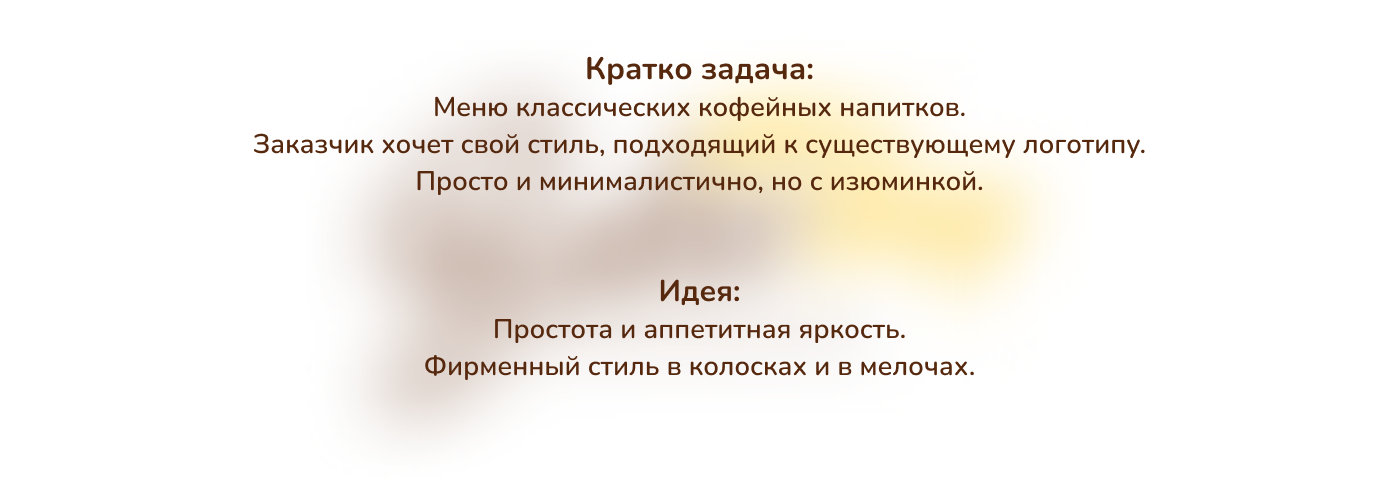 Кратко задача:
Меню классических кофейных напитков.
Заказчик хочет свой стиль, подходящий к существующему логотипу.
Просто и минималистично, но с изюминкой.

Идея:
Простота и аппетитная яркость.
Фирменный стиль в колосках и в мелочах.